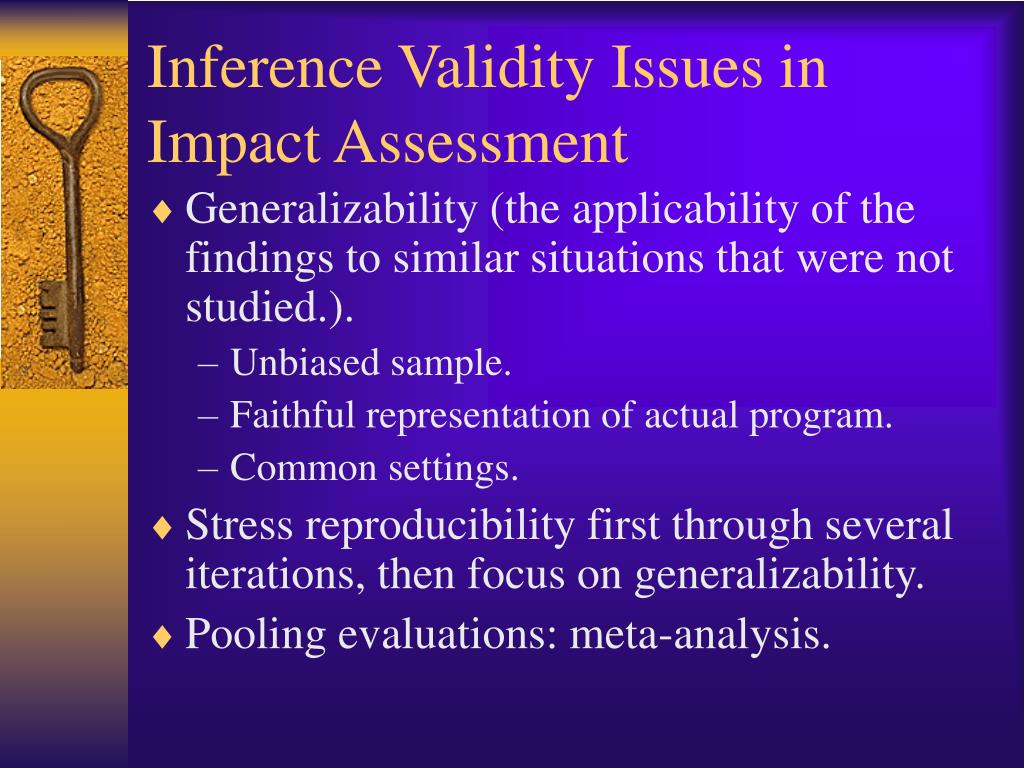 Inference Validity Issues in Impact Assessment

♦ Generalizability (the applicability of the findings to similar situations that were not studied.).
– Unbiased sample.
– Faithful representation of actual program.
– Common settings.

♦ Stress reproducibility first through several iterations, then focus on generalizability.

♦ Pooling evaluations: meta-analysis.